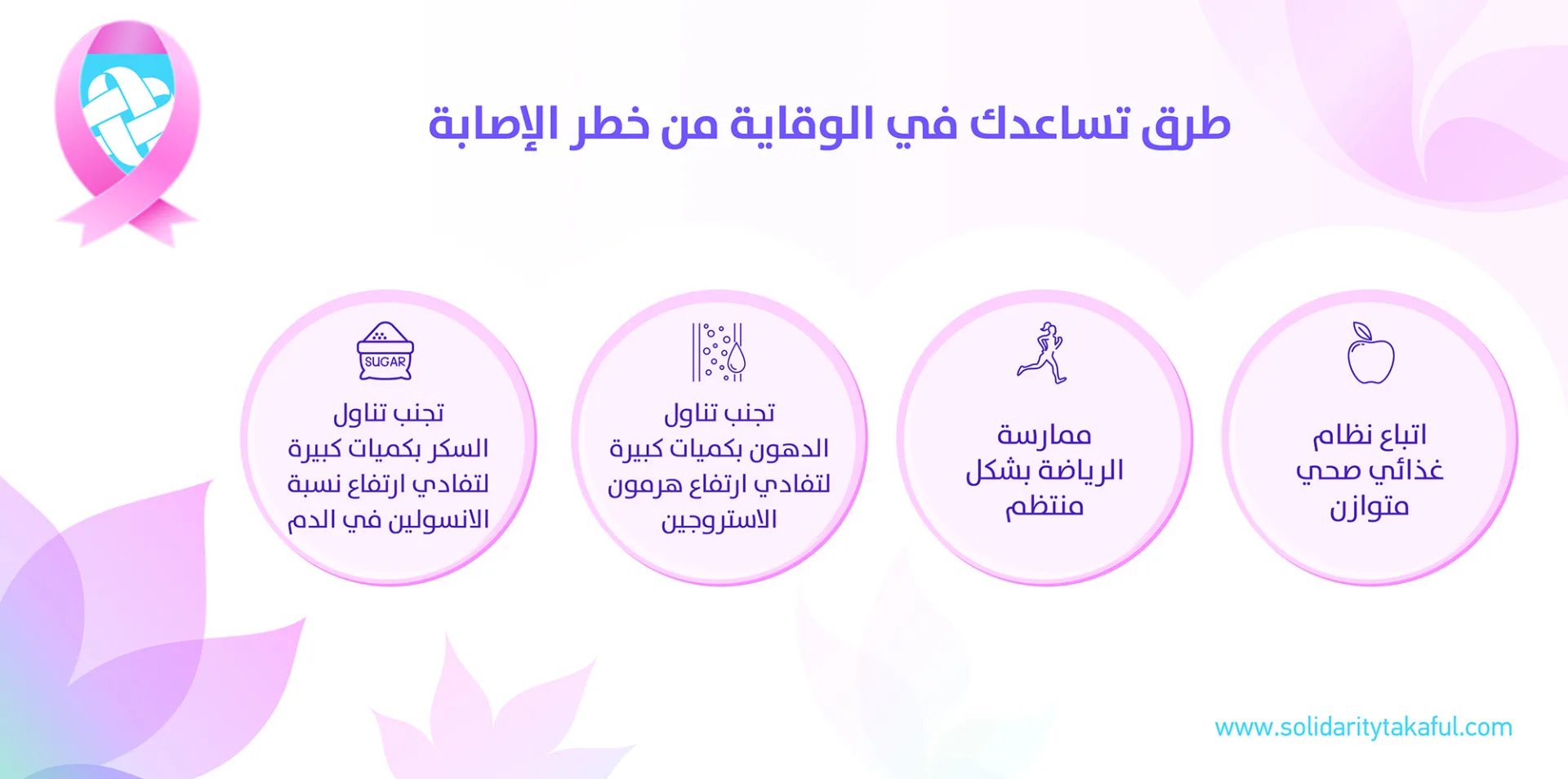 طرق تساعدك في الوقاية من خطر الإصابة

اتباع نظام غذائي صحي متوازن

ممارسة الرياضة بشكل منتظم

تجنب تناول الدهون بكميات كبيرة لتفادي ارتفاع هرمون الاستروجين

SUGAR

تجنب تناول السكر بكميات كبيرة لتفادي ارتفاع نسبة الانسولين في الدم

www.solidaritytakaful.com